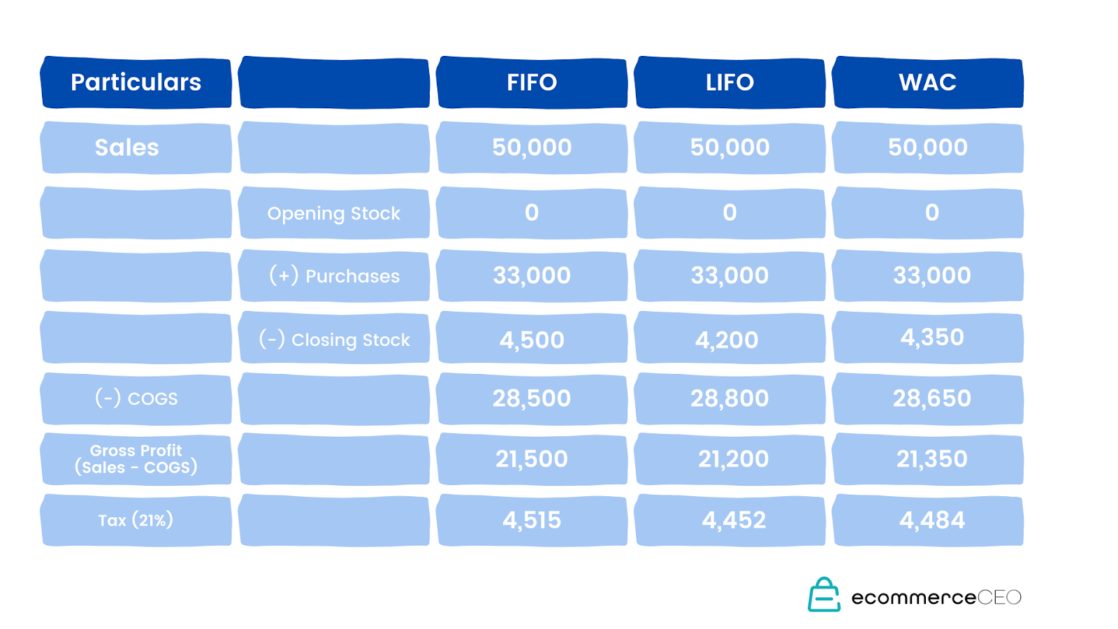 | Particulars | | FIFO | LIFO | WAC |
|---|---|---|---|---|
| Sales | | 50,000 | 50,000 | 50,000 |
| | Opening Stock | 0 | 0 | 0 |
| | (+) Purchases | 33,000 | 33,000 | 33,000 |
| | (-) Closing Stock | 4,500 | 4,200 | 4,350 |
| (-) COGS | | 28,500 | 28,800 | 28,650 |
| Gross Profit (Sales - COGS) | | 21,500 | 21,200 | 21,350 |
| Tax (21%) | | 4,515 | 4,452 | 4,484 |

ecommerceCEO